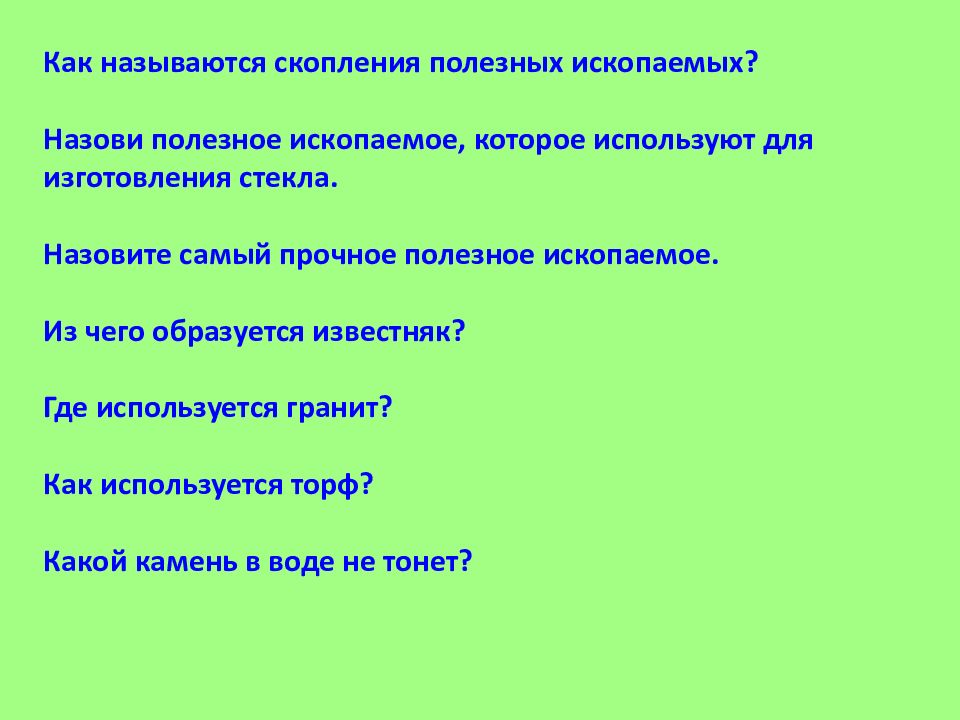 Как называются скопления полезных ископаемых?

Назови полезное ископаемое, которое используют для изготовления стекла.

Назовите самый прочное полезное ископаемое.

Из чего образуется известняк?

Где используется гранит?

Как используется торф?

Какой камень в воде не тонет?